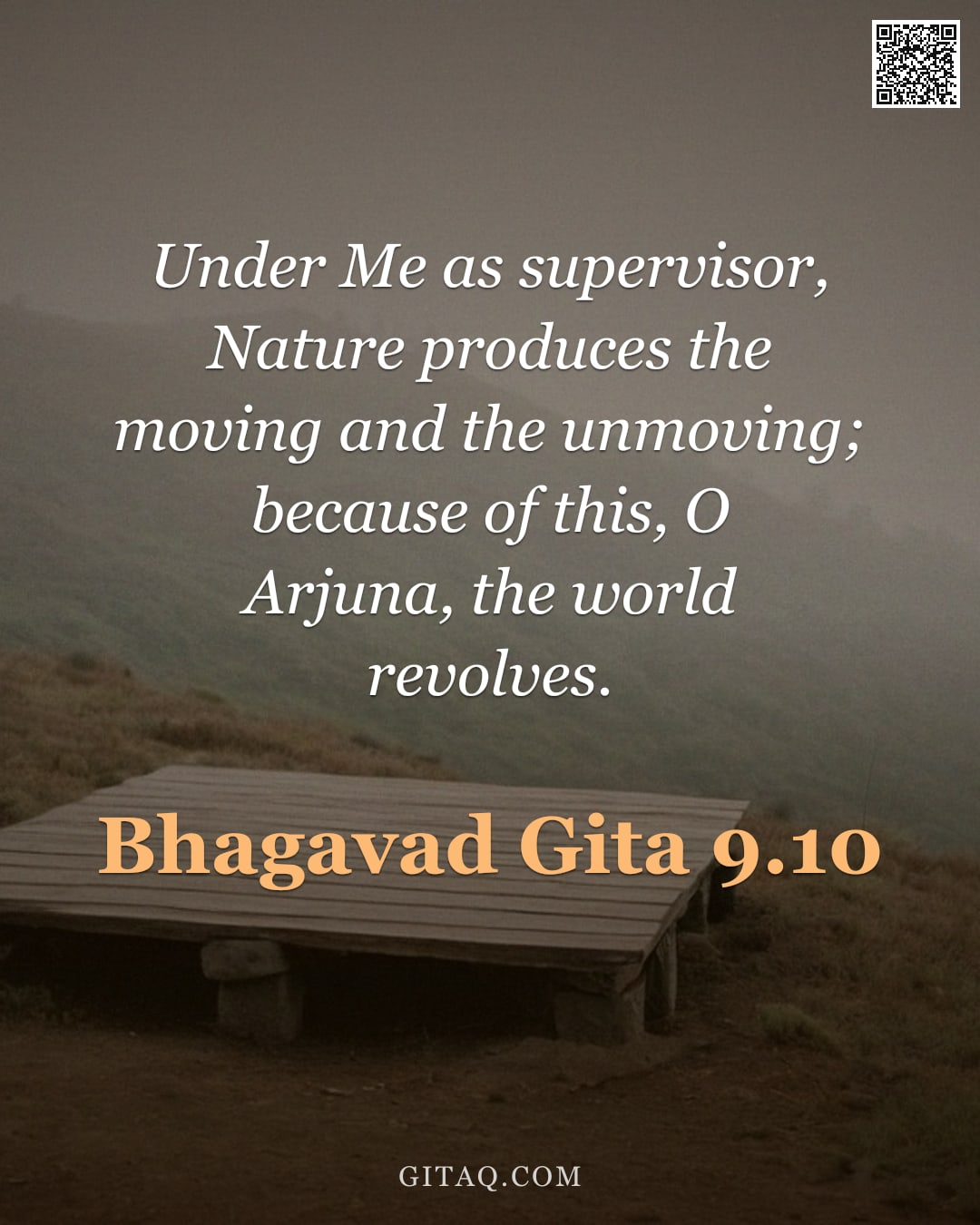 Under Me as supervisor, Nature produces the moving and the unmoving; because of this, O Arjuna, the world revolves.

Bhagavad Gita 9.10

GITAQ.COM